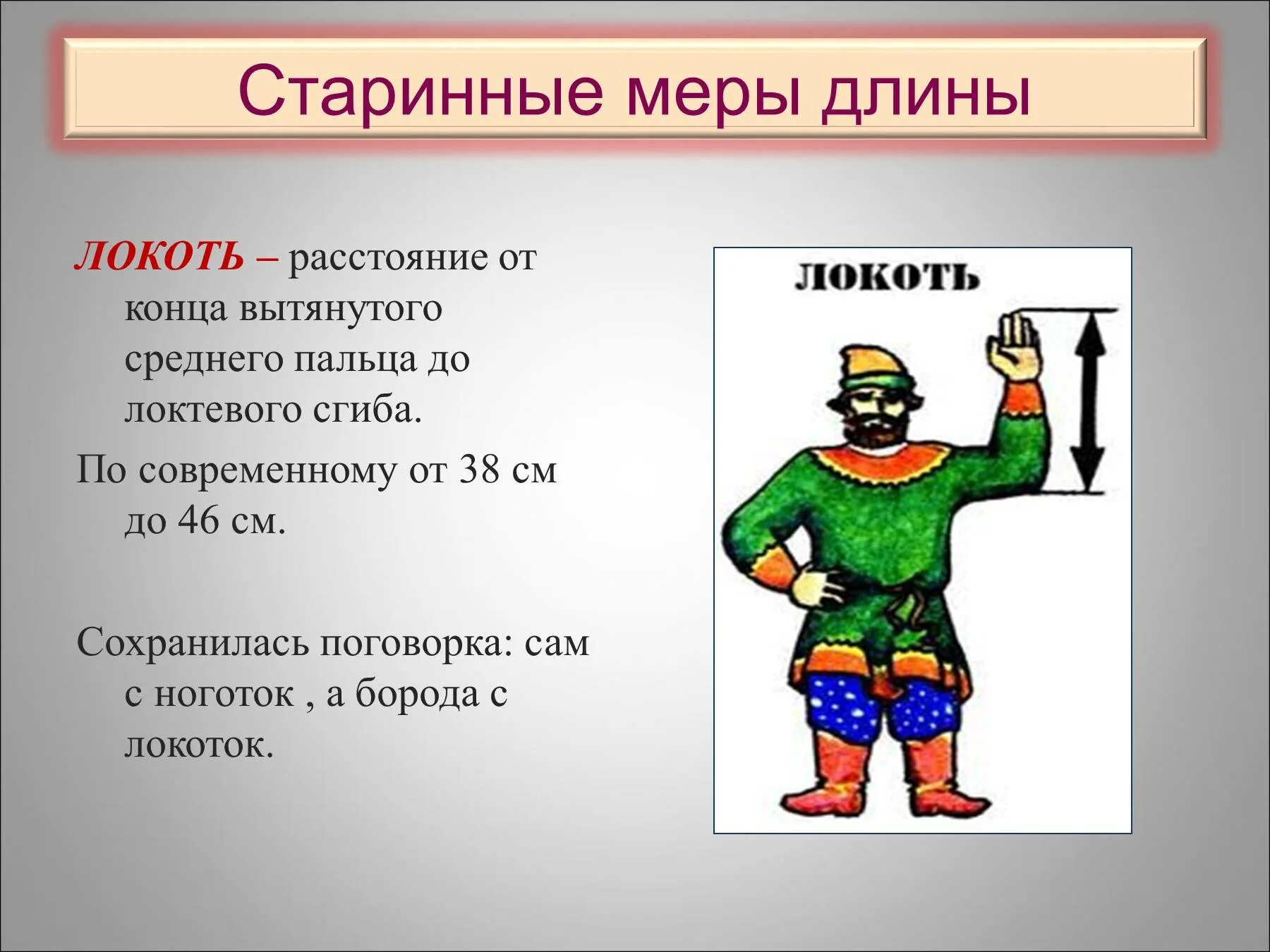 Старинные меры длины

ЛОКОТЬ – расстояние от конца вытянутого среднего пальца до локтевого сгиба.

По современному от 38 см до 46 см.

Сохранилась поговорка: сам с ноготок , а борода с локоток.

ЛОКОТЬ